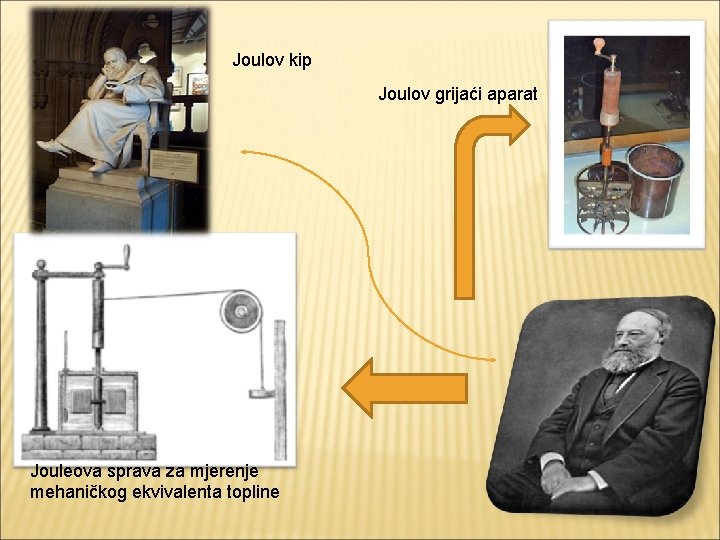 Joulov kip

Joulov grijaći aparat

Jouleova sprava za mjerenje mehaničkog ekvivalenta topline